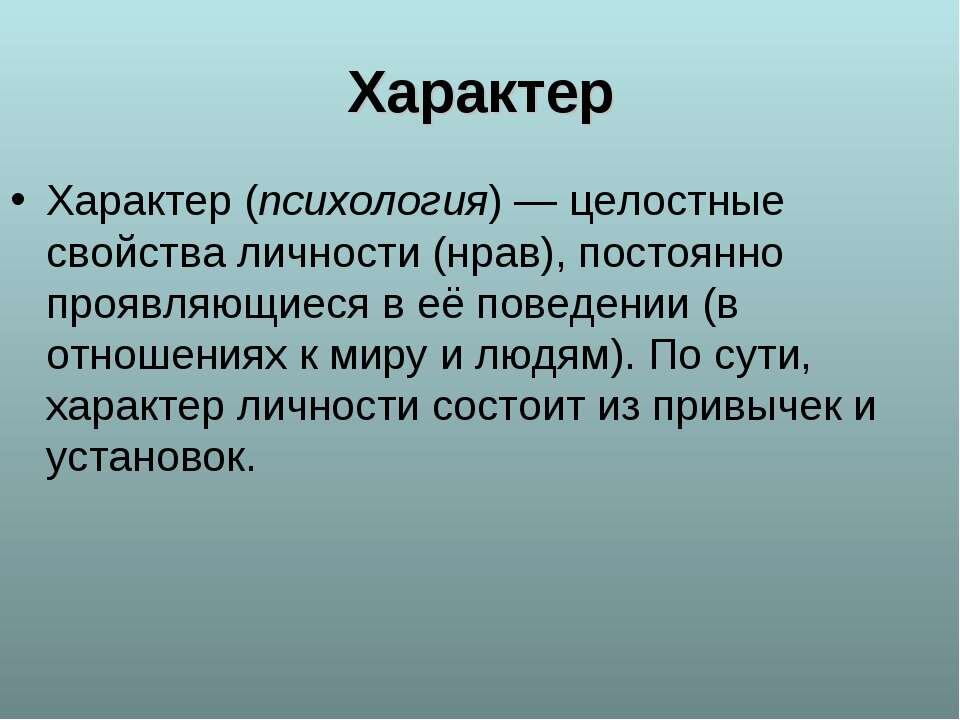 Характер

• Характер (психология) — целостные свойства личности (нрав), постоянно проявляющиеся в её поведении (в отношениях к миру и людям). По сути, характер личности состоит из привычек и установок.